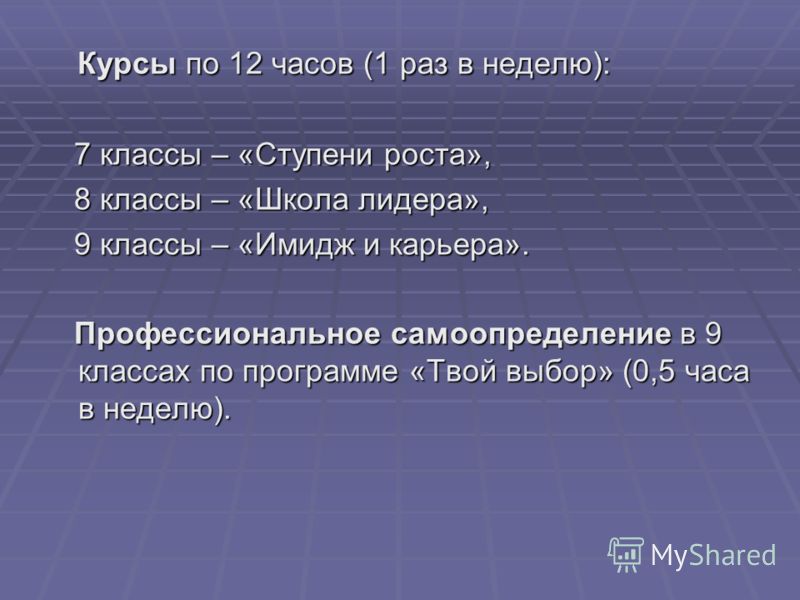 Курсы по 12 часов (1 раз в неделю):

7 классы – «Ступени роста»,
8 классы – «Школа лидера»,
9 классы – «Имидж и карьера».

Профессиональное самоопределение в 9 классах по программе «Твой выбор» (0,5 часа в неделю).

MyShared